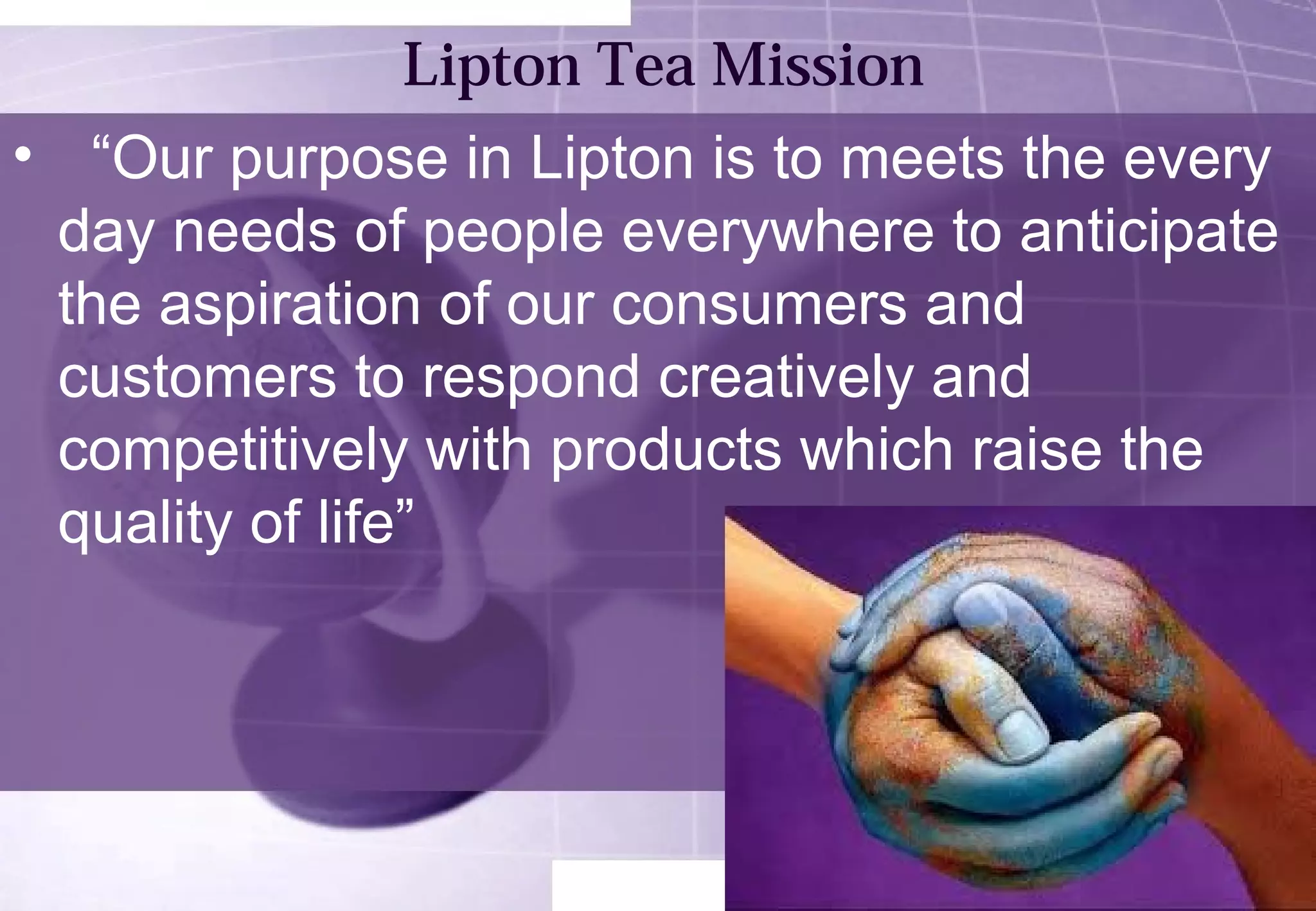 Lipton Tea Mission

• “Our purpose in Lipton is to meets the every day needs of people everywhere to anticipate the aspiration of our consumers and customers to respond creatively and competitively with products which raise the quality of life”